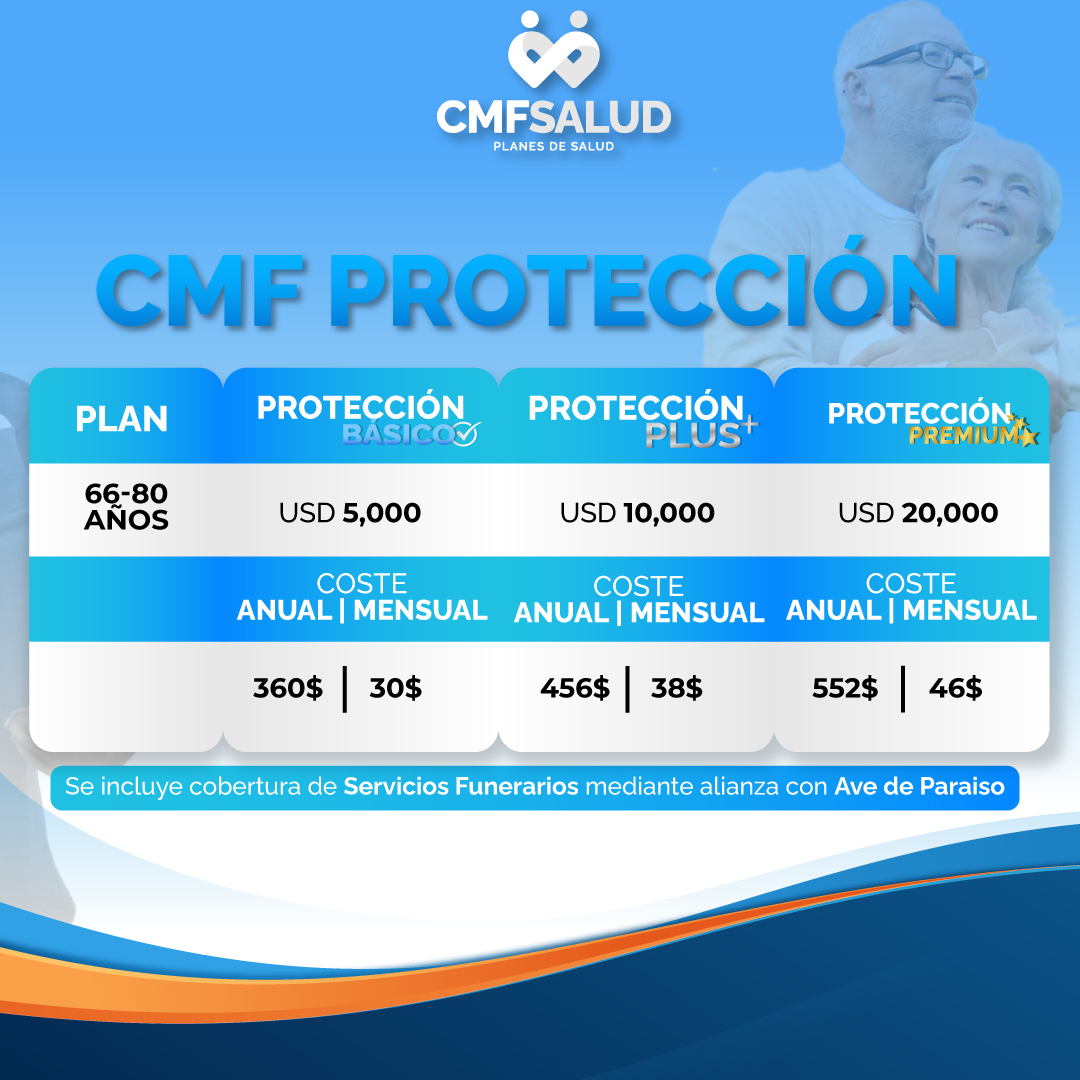 CMFSALUD
PLANES DE SALUD

CMF PROTECCIÓN

| PLAN | PROTECCIÓN BÁSICO | PROTECCIÓN PLUS+ | PROTECCIÓN PREMIUM |
|---|---|---|---|
| 66-80 AÑOS | USD 5,000 | USD 10,000 | USD 20,000 |
| | COSTE ANUAL \| MENSUAL | COSTE ANUAL \| MENSUAL | COSTE ANUAL \| MENSUAL |
| | 360$ \| 30$ | 456$ \| 38$ | 552$ \| 46$ |

Se incluye cobertura de Servicios Funerarios mediante alianza con Ave de Paraiso